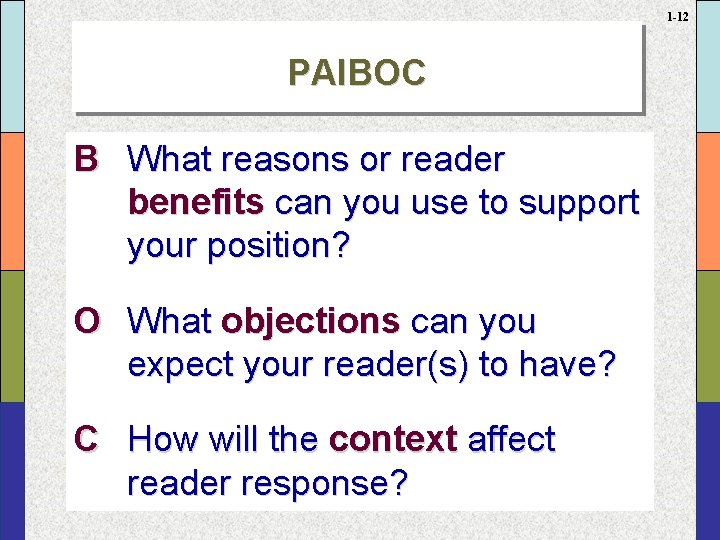 1-12

PAIBOC

B What reasons or reader benefits can you use to support your position?

O What objections can you expect your reader(s) to have?

C How will the context affect reader response?